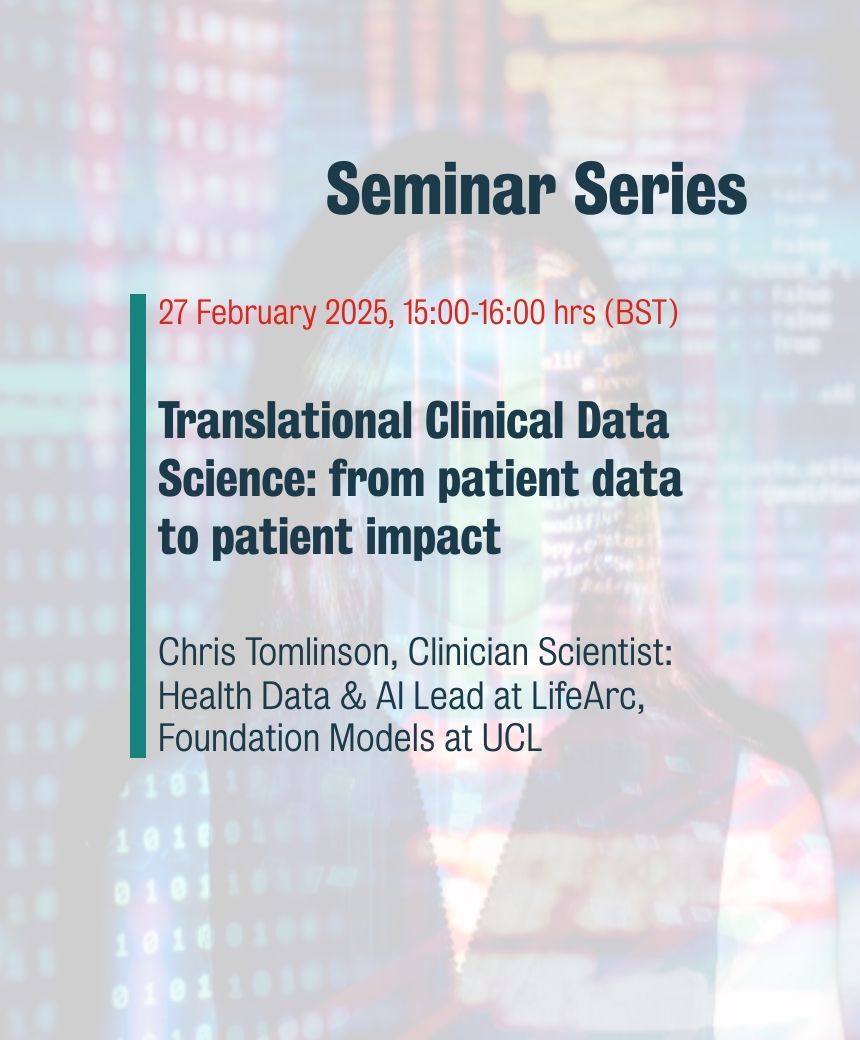 Seminar Series

27 February 2025, 15:00-16:00 hrs (BST)

Translational Clinical Data Science: from patient data to patient impact

Chris Tomlinson, Clinician Scientist: Health Data & AI Lead at LifeArc, Foundation Models at UCL